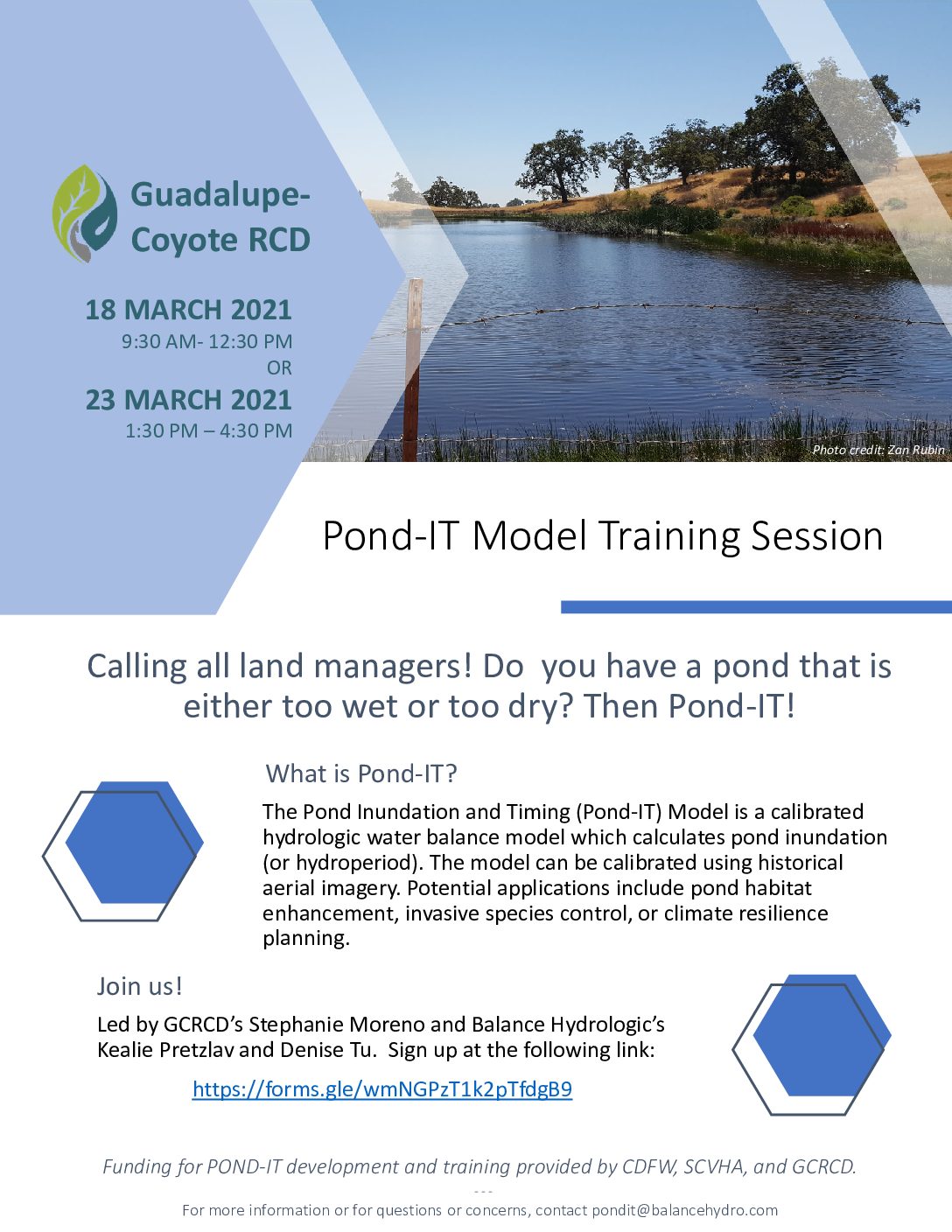 Guadalupe-Coyote RCD

18 MARCH 2021
9:30 AM- 12:30 PM
OR
23 MARCH 2021
1:30 PM – 4:30 PM

Photo credit: Zan Rubin

Pond-IT Model Training Session

Calling all land managers! Do you have a pond that is either too wet or too dry? Then Pond-IT!

What is Pond-IT?

The Pond Inundation and Timing (Pond-IT) Model is a calibrated hydrologic water balance model which calculates pond inundation (or hydroperiod). The model can be calibrated using historical aerial imagery. Potential applications include pond habitat enhancement, invasive species control, or climate resilience planning.

Join us!

Led by GCRCD's Stephanie Moreno and Balance Hydrologic's Kealie Pretzlav and Denise Tu. Sign up at the following link:

https://forms.gle/wmNGPzT1k2pTfdgB9

Funding for POND-IT development and training provided by CDFW, SCVHA, and GCRCD.

For more information or for questions or concerns, contact pondit@balancehydro.com